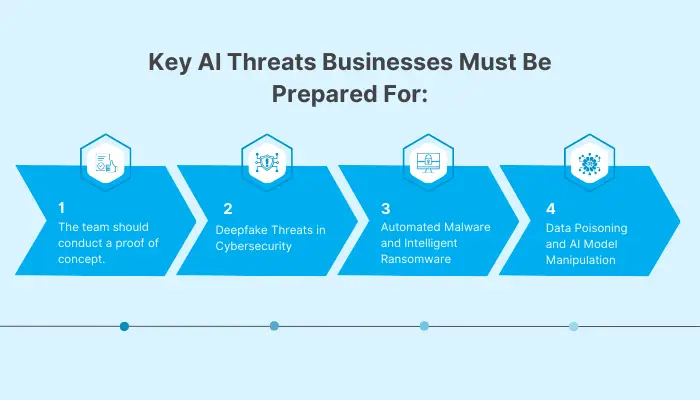 Key AI Threats Businesses Must Be Prepared For:

1
The team should conduct a proof of concept.

2
Deepfake Threats in Cybersecurity

3
Automated Malware and Intelligent Ransomware

4
Data Poisoning and AI Model Manipulation